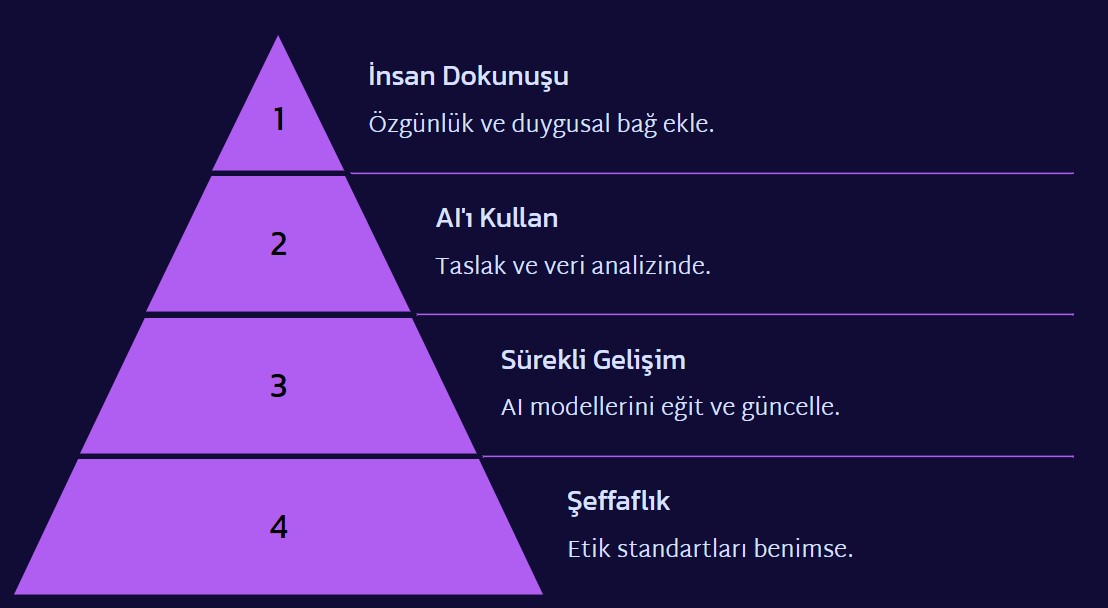 1

İnsan Dokunuşu

Özgünlük ve duygusal bağ ekle.

2

AI'ı Kullan

Taslak ve veri analizinde.

3

Sürekli Gelişim

AI modellerini eğit ve güncelle.

4

Şeffaflık

Etik standartları benimse.